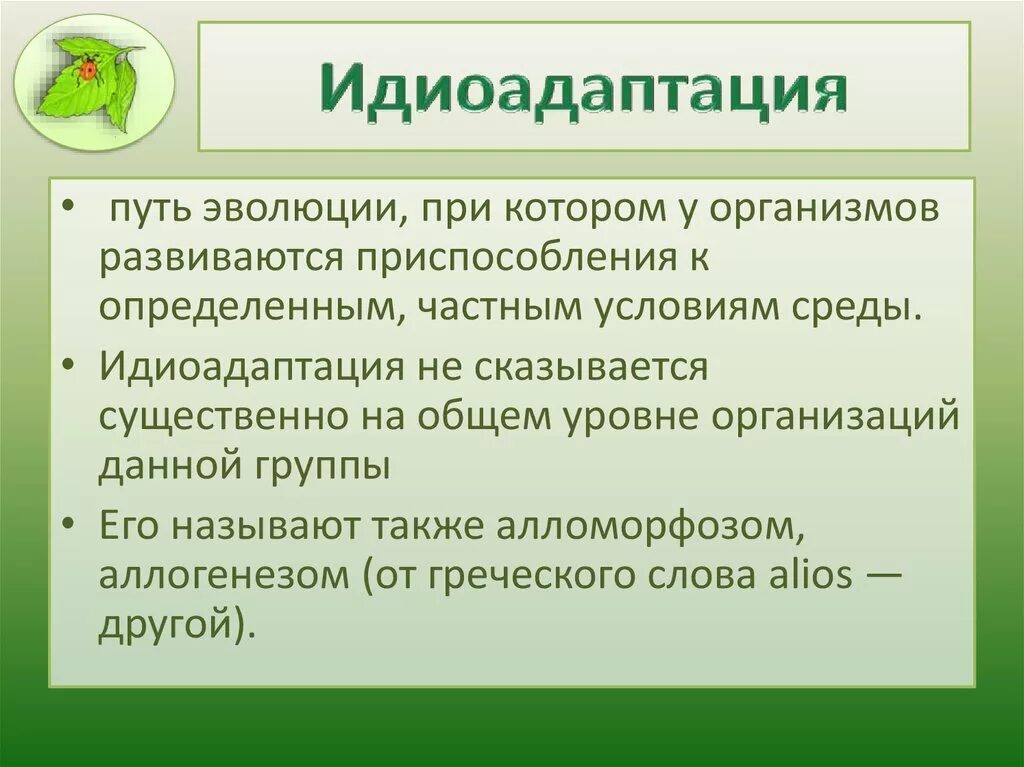 Идиоадаптация

• путь эволюции, при котором у организмов развиваются приспособления к определенным, частным условиям среды.
• Идиоадаптация не сказывается существенно на общем уровне организаций данной группы
• Его называют также алломорфозом, аллогенезом (от греческого слова alios — другой).